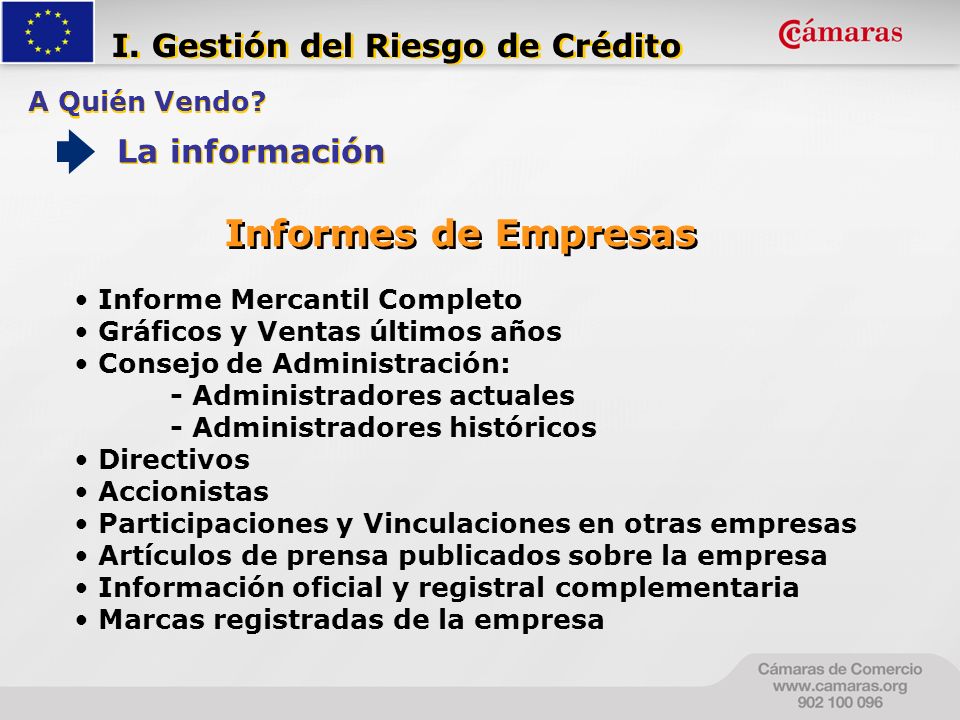 I. Gestión del Riesgo de Crédito

Cámaras

A Quién Vendo?

La información

Informes de Empresas

• Informe Mercantil Completo
• Gráficos y Ventas últimos años
• Consejo de Administración:
- Administradores actuales
- Administradores históricos
• Directivos
• Accionistas
• Participaciones y Vinculaciones en otras empresas
• Artículos de prensa publicados sobre la empresa
• Información oficial y registral complementaria
• Marcas registradas de la empresa

Cámaras de Comercio
www.camaras.org
902 100 096